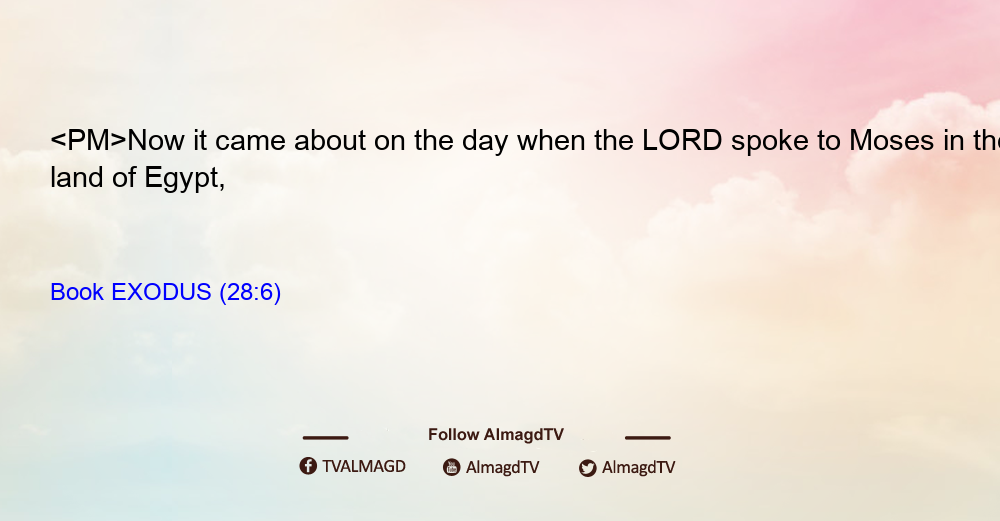 <PM>Now it came about on the day when the LORD spoke to Moses in the land of Egypt,

Book EXODUS (28:6)

Follow AlmagdTV

TVALMAGD AlmagdTV AlmagdTV